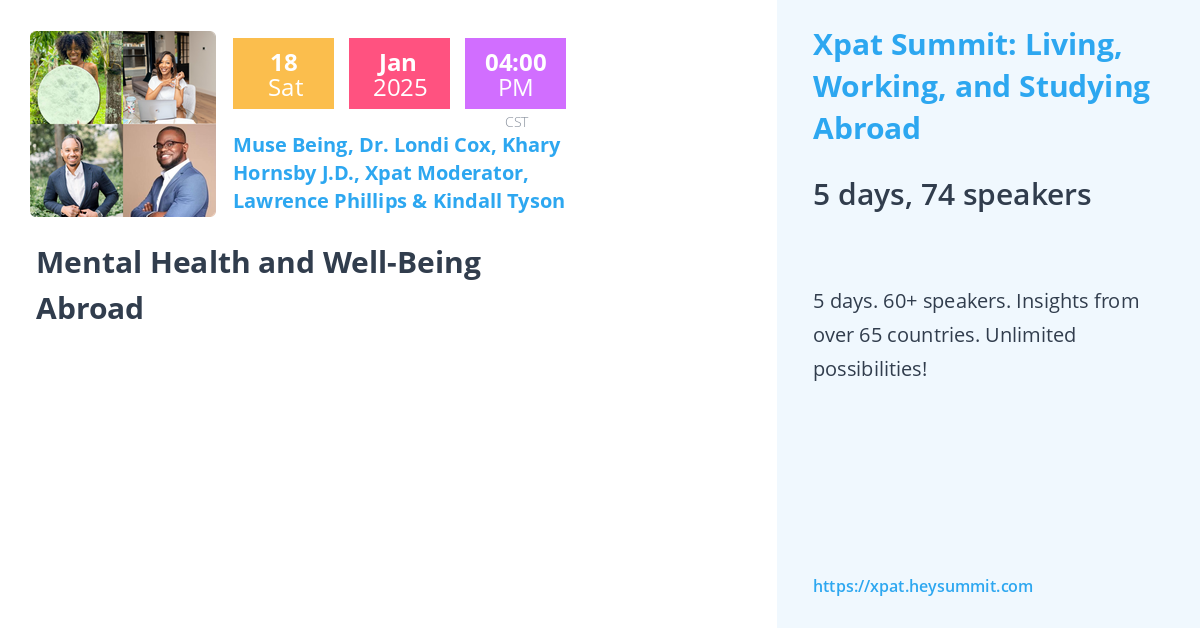 18
Sat

Jan
2025

04:00
PM
CST

Muse Being, Dr. Londi Cox, Khary Hornsby J.D., Xpat Moderator, Lawrence Phillips & Kindall Tyson

Mental Health and Well-Being Abroad

Xpat Summit: Living, Working, and Studying Abroad

5 days, 74 speakers

5 days. 60+ speakers. Insights from over 65 countries. Unlimited possibilities!

https://xpat.heysummit.com